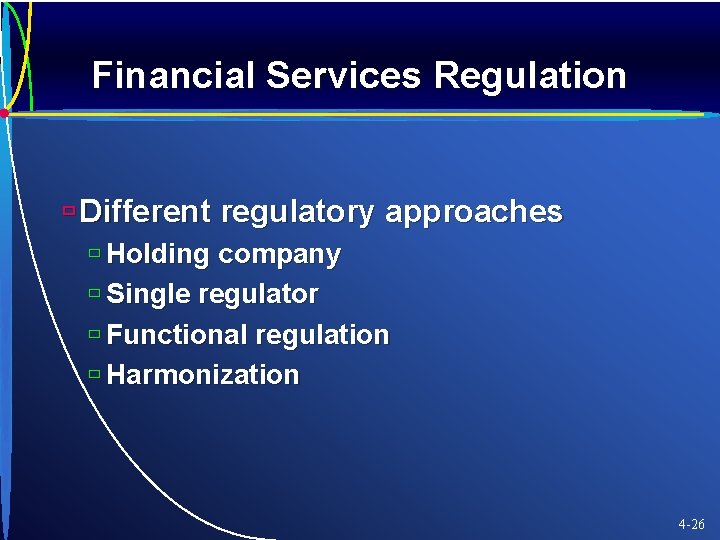 Financial Services Regulation

Different regulatory approaches
Holding company
Single regulator
Functional regulation
Harmonization

4-26